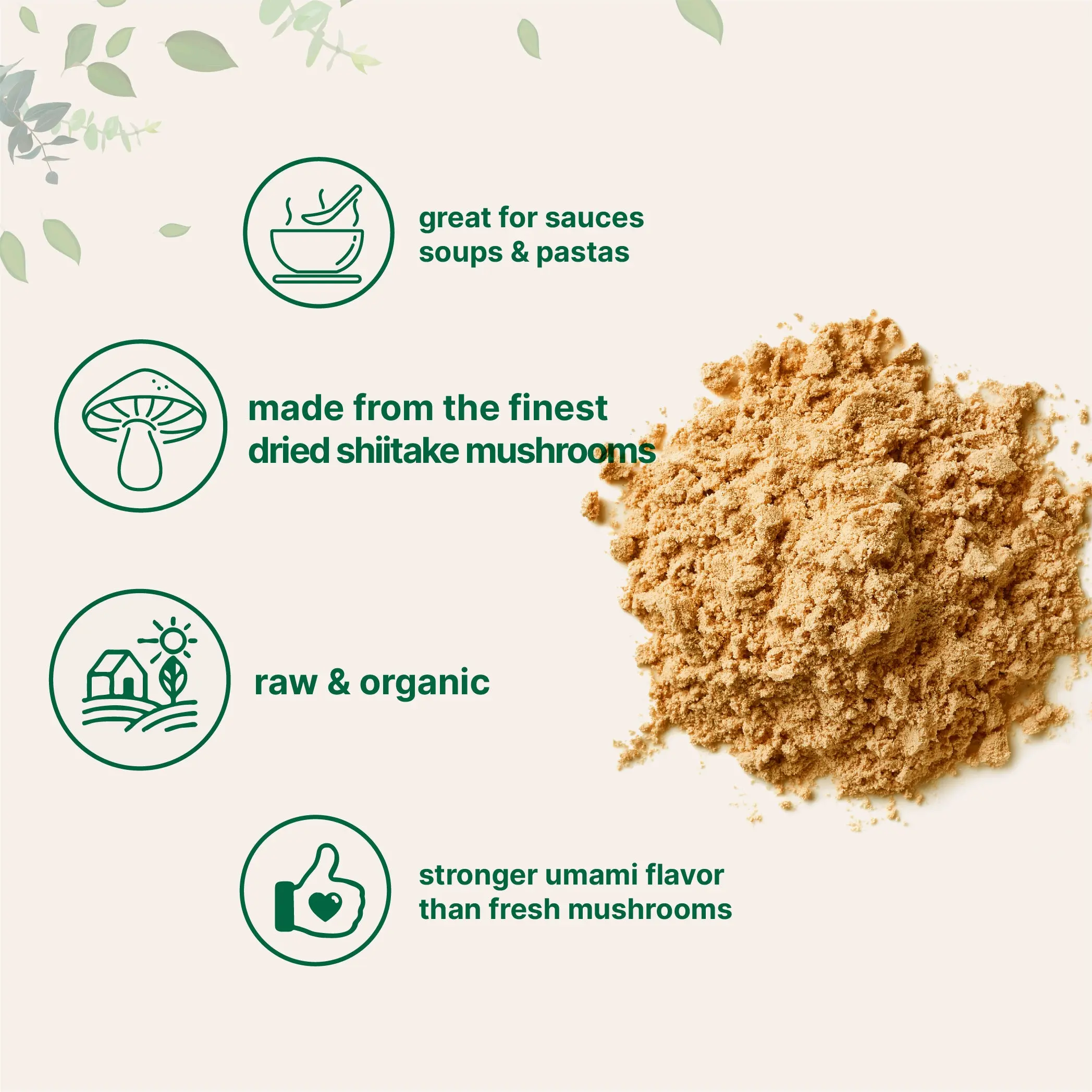 great for sauces
soups & pastas

made from the finest
dried shiitake mushrooms

raw & organic

stronger umami flavor
than fresh mushrooms